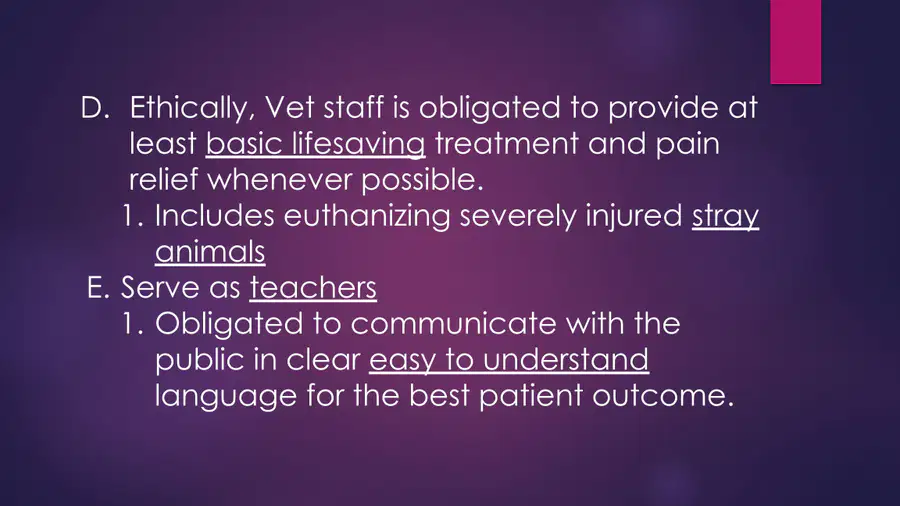 D. Ethically, Vet staff is obligated to provide at least basic lifesaving treatment and pain relief whenever possible.

1. Includes euthanizing severely injured stray animals

E. Serve as teachers

1. Obligated to communicate with the public in clear easy to understand language for the best patient outcome.